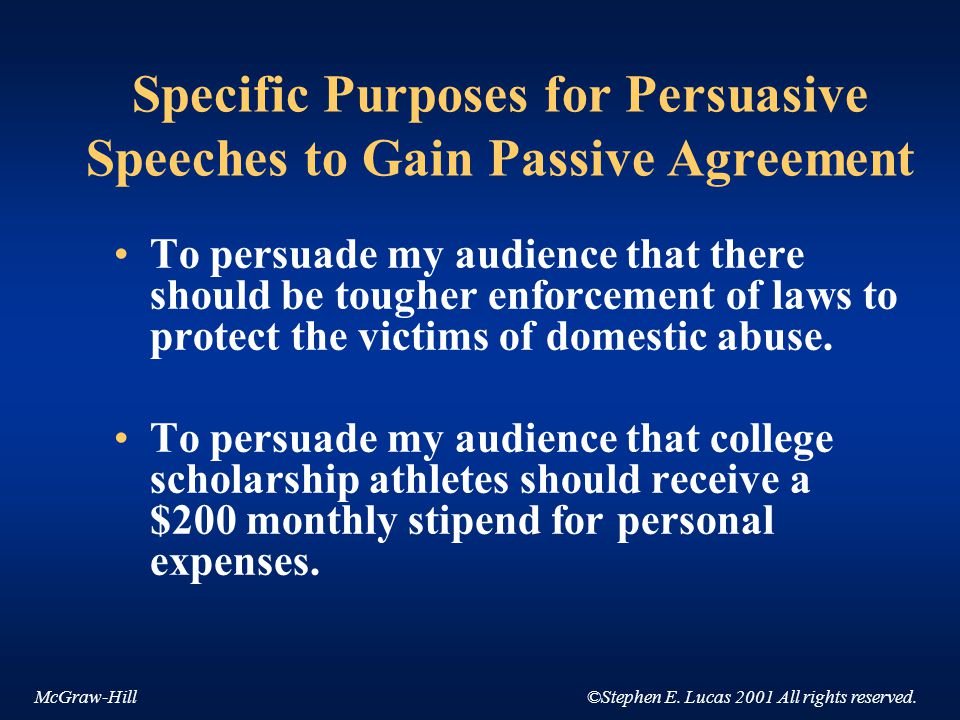 Specific Purposes for Persuasive Speeches to Gain Passive Agreement

• To persuade my audience that there should be tougher enforcement of laws to protect the victims of domestic abuse.

• To persuade my audience that college scholarship athletes should receive a \$200 monthly stipend for personal expenses.

McGraw-Hill

©Stephen E. Lucas 2001 All rights reserved.